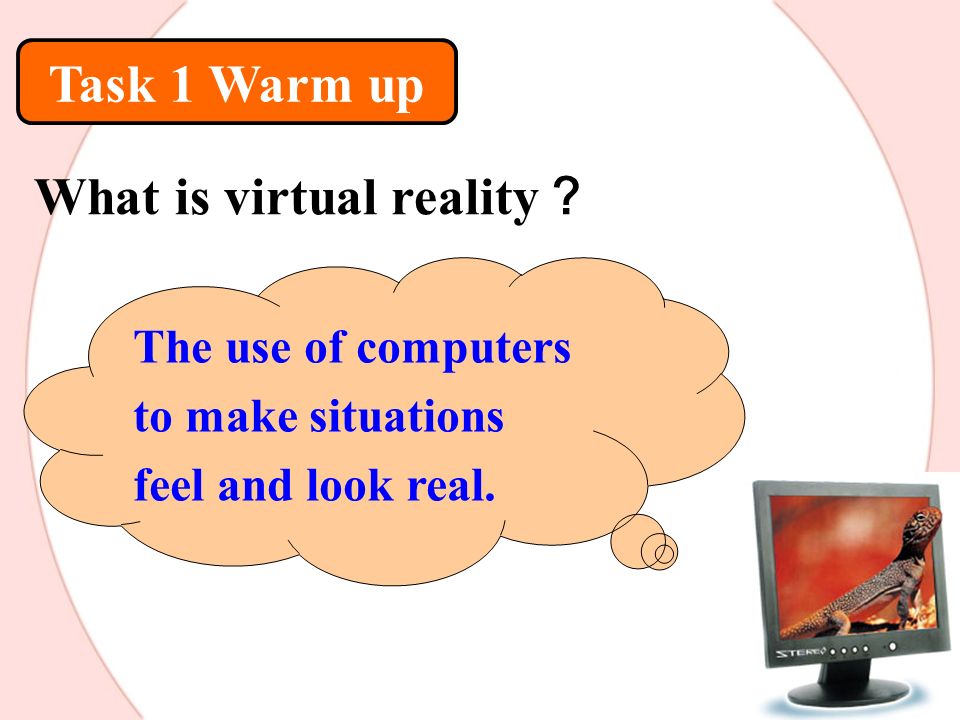 Task 1 Warm up

What is virtual reality？

The use of computers to make situations feel and look real.

STEREO